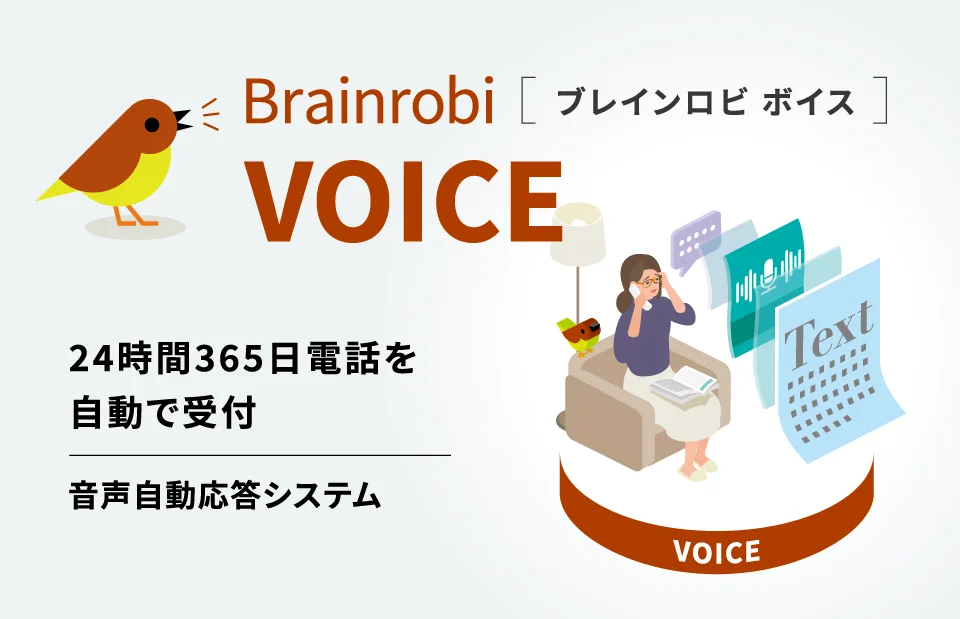 Brainrobi [ ブレインロビ ボイス ]
VOICE

24時間365日電話を自動で受付

音声自動応答システム

Text

VOICE